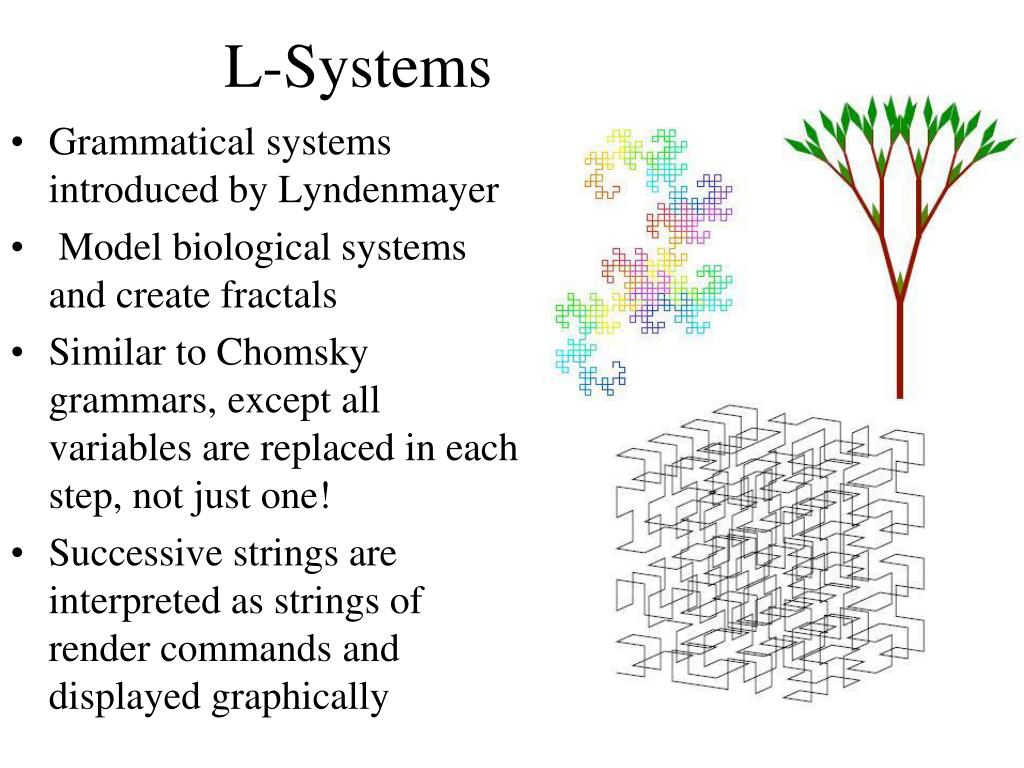 L-Systems

• Grammatical systems introduced by Lyndenmayer
• Model biological systems and create fractals
• Similar to Chomsky grammars, except all variables are replaced in each step, not just one!
• Successive strings are interpreted as strings of render commands and displayed graphically